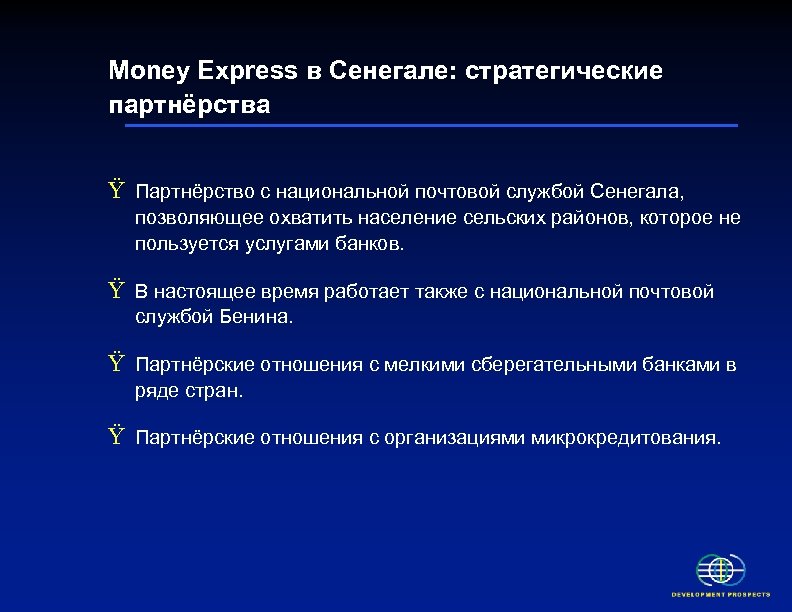 Money Express в Сенегале: стратегические партнёрства

Ÿ Партнёрство с национальной почтовой службой Сенегала, позволяющее охватить население сельских районов, которое не пользуется услугами банков.

Ÿ В настоящее время работает также с национальной почтовой службой Бенина.

Ÿ Партнёрские отношения с мелкими сберегательными банками в ряде стран.

Ÿ Партнёрские отношения с организациями микрокредитования.

DEVELOPMENT PROSPECTS